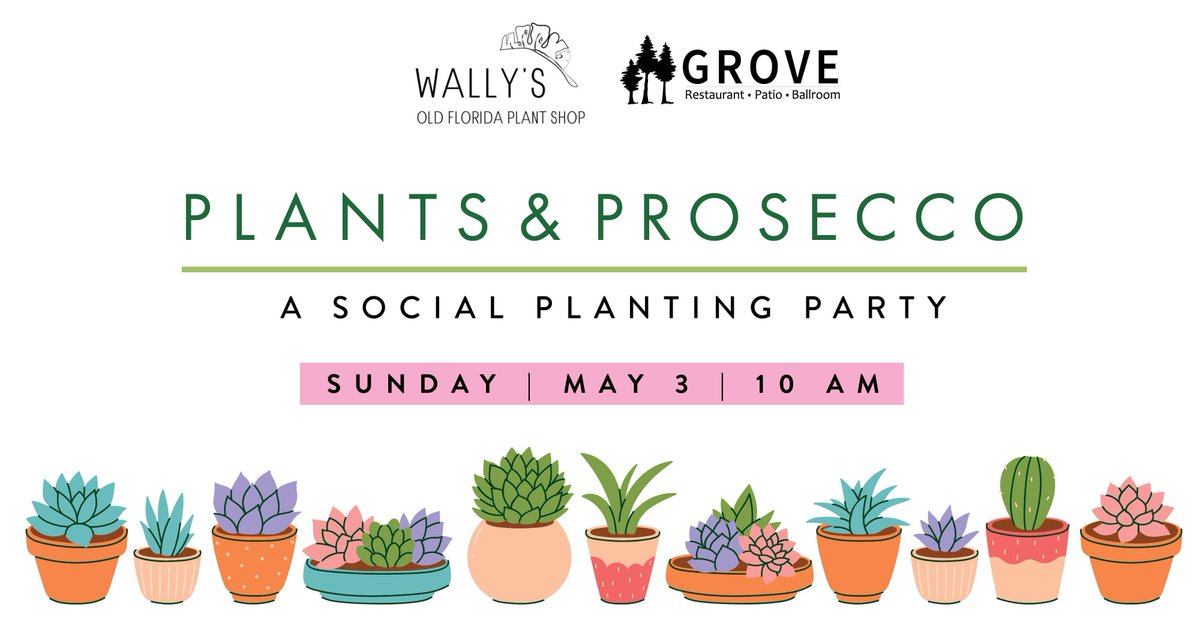 WALLY'S
OLD FLORIDA PLANT SHOP

GROVE
Restaurant • Patio • Ballroom

PLANTS & PROSECCO

A SOCIAL PLANTING PARTY

SUNDAY | MAY 3 | 10 AM